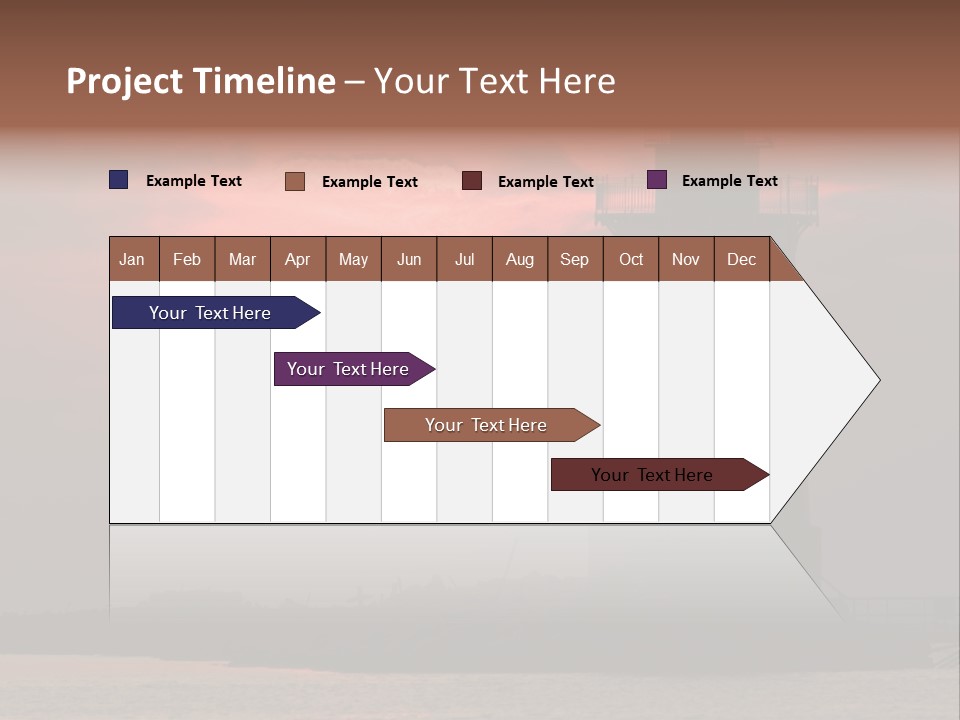 Project Timeline – Your Text Here

Example Text Example Text Example Text Example Text

| Jan | Feb | Mar | Apr | May | Jun | Jul | Aug | Sep | Oct | Nov | Dec |
|---|---|---|---|---|---|---|---|---|---|---|---|

Your Text Here

Your Text Here

Your Text Here

Your Text Here